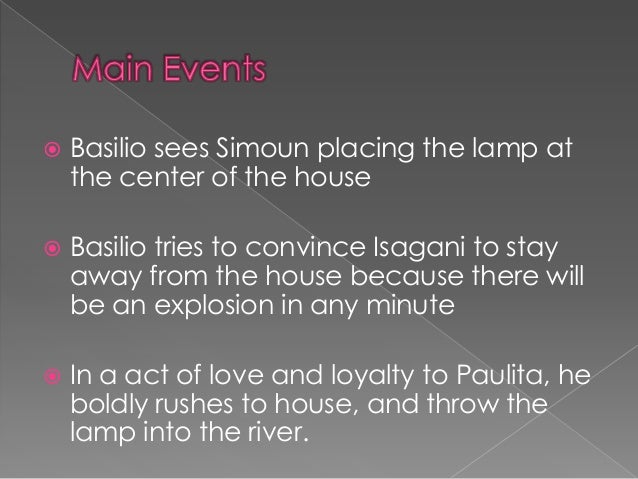 Main Events

Basilio sees Simoun placing the lamp at the center of the house

Basilio tries to convince Isagani to stay away from the house because there will be an explosion in any minute

In a act of love and loyalty to Paulita, he boldly rushes to house, and throw the lamp into the river.